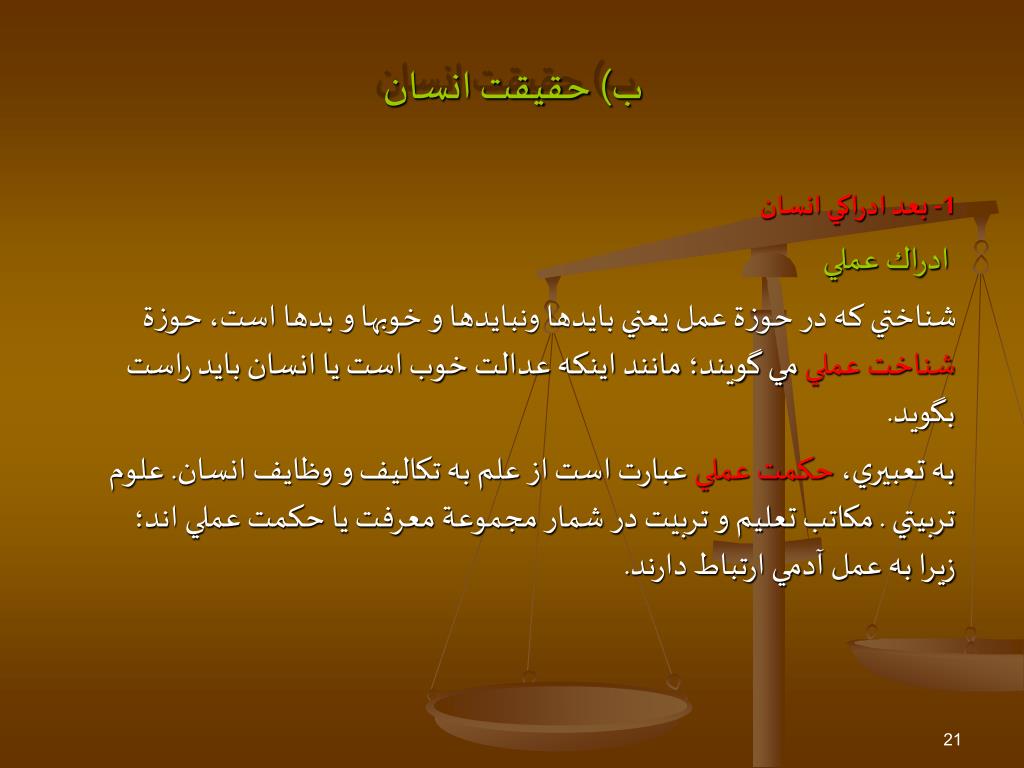 ب) حقيقت انسان

1- بعد ادراكي انسان

ادراك عملي

شناختي كه در حوزة عمل يعني بايدها ونبايدها و خوبها و بدها است، حوزة شناخت عملي مي گويند؛ مانند اينكه عدالت خوب است يا انسان بايد راست بگويد.

به تعبيري، حكمت عملي عبارت است از علم به تكاليف و وظايف انسان. علوم تربيتي . مكاتب تعليم و تربيت در شمار مجموعة معرفت يا حكمت عملي اند؛ زيرا به عمل آدمي ارتباط دارند.

21